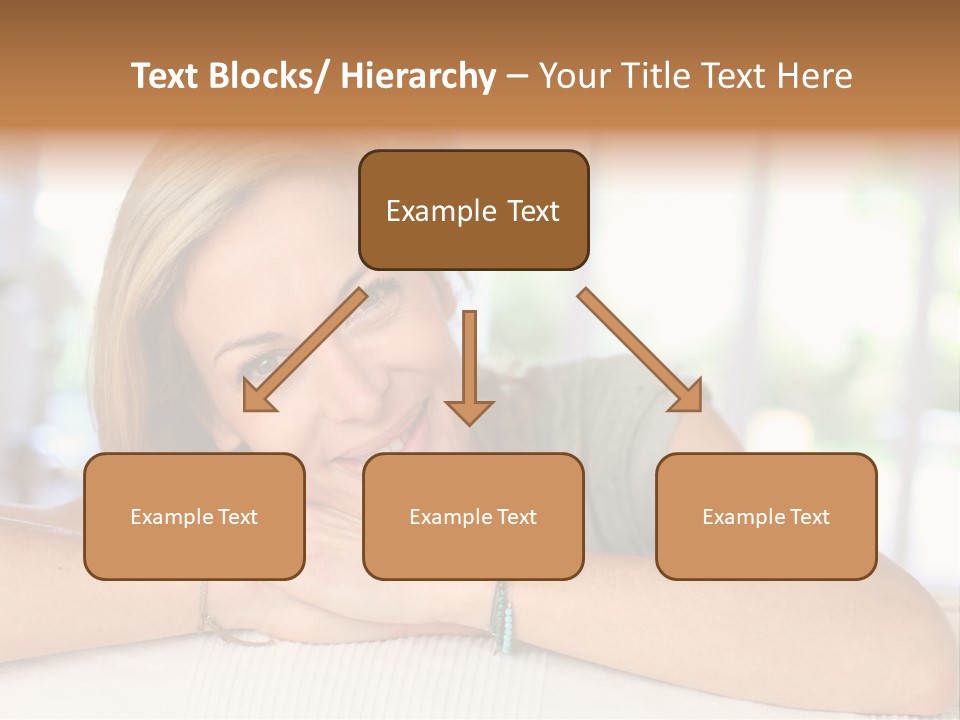 Text Blocks/ Hierarchy – Your Title Text Here

Example Text

Example Text

Example Text

Example Text